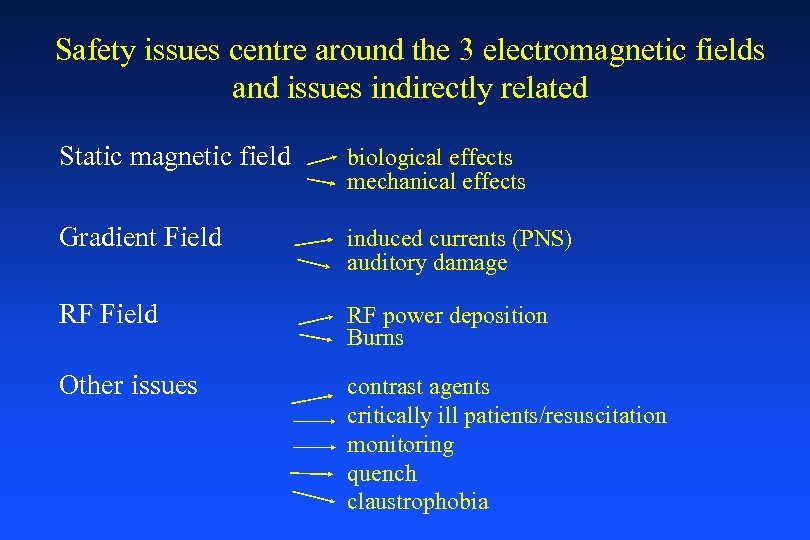 Safety issues centre around the 3 electromagnetic fields and issues indirectly related

Static magnetic field
biological effects
mechanical effects

Gradient Field
induced currents (PNS)
auditory damage

RF Field
RF power deposition
Burns

Other issues
contrast agents
critically ill patients/resuscitation
monitoring
quench
claustrophobia